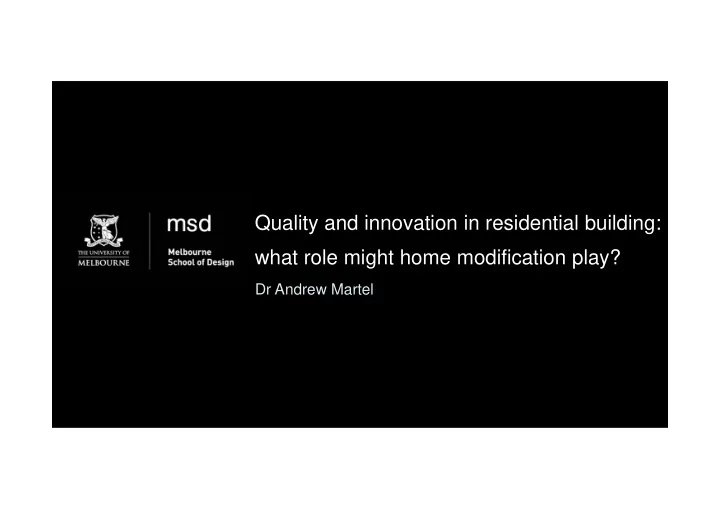 THE UNIVERSITY OF
MELBOURNE

msd
Melbourne
School of Design

Quality and innovation in residential building: what role might home modification play?

Dr Andrew Martel